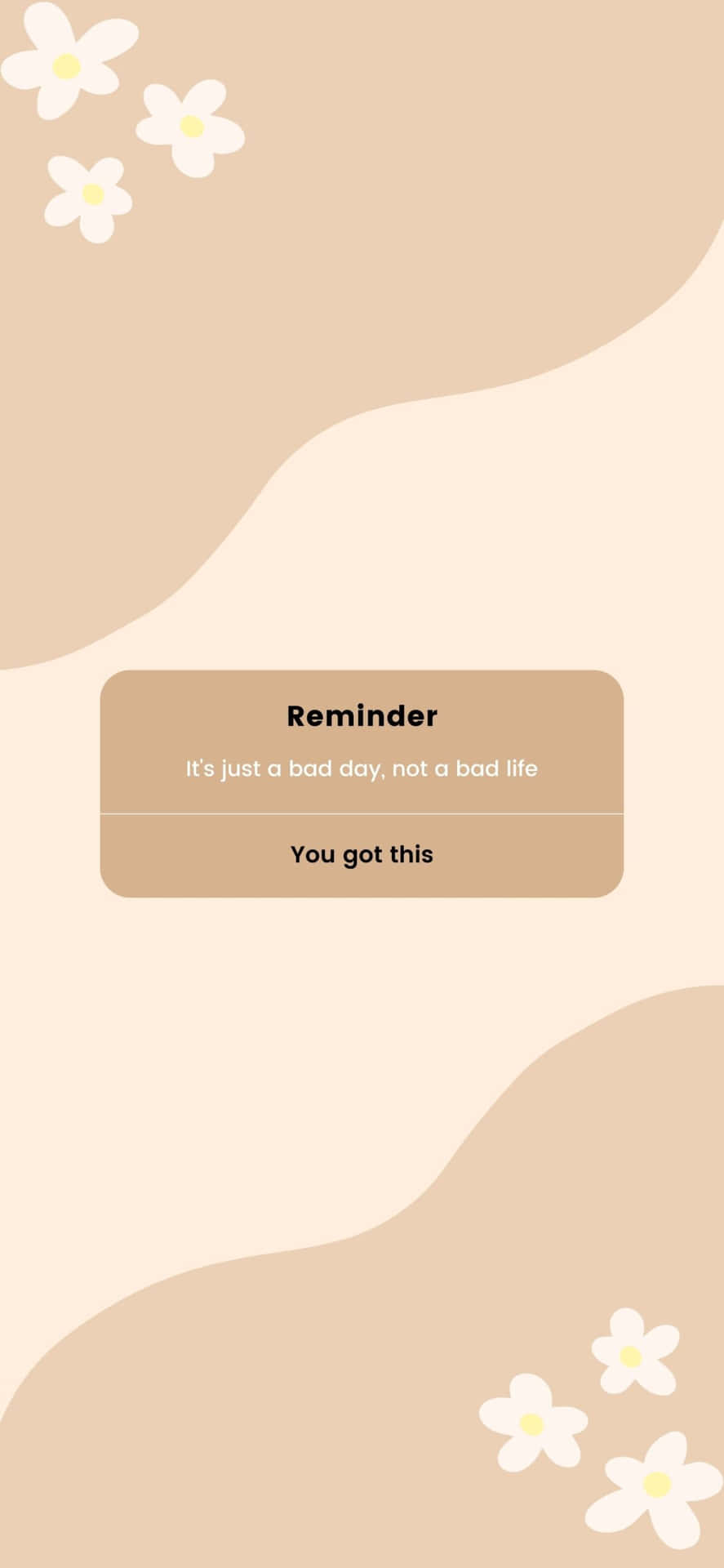 Reminder

It's just a bad day, not a bad life

You got this